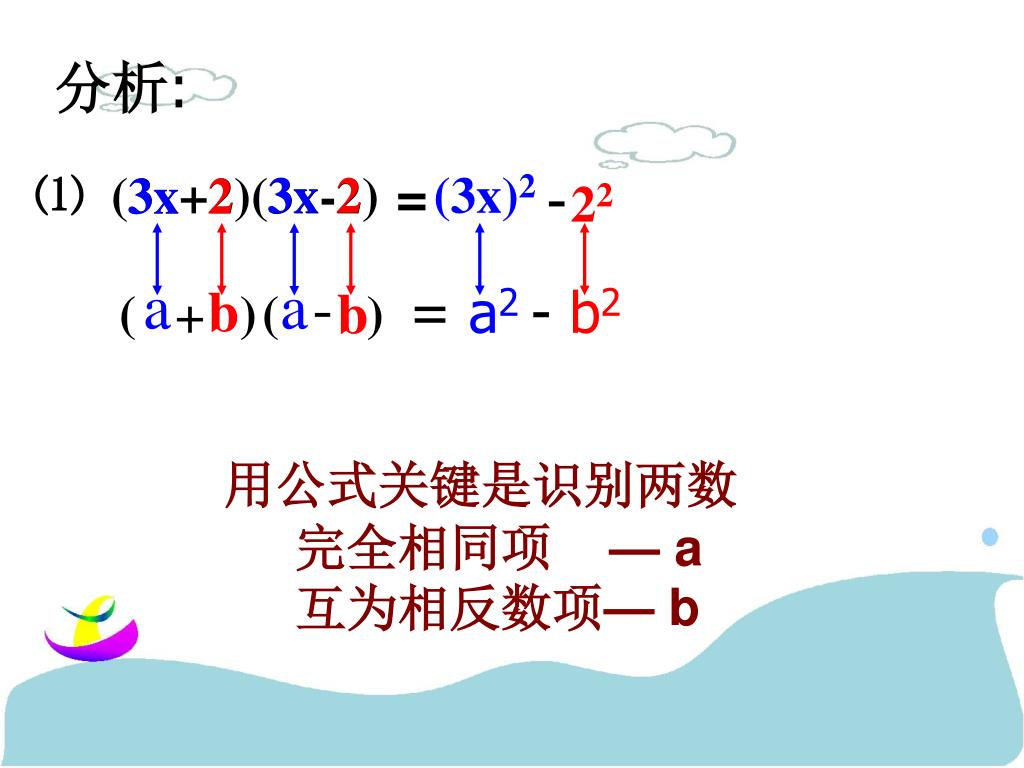 分析:

(1) $(3x+2)(3x-2) = (3x)^2 - 2^2$

$(a+b)(a-b) = a^2 - b^2$

用公式关键是识别两数
完全相同项 — a
互为相反数项— b